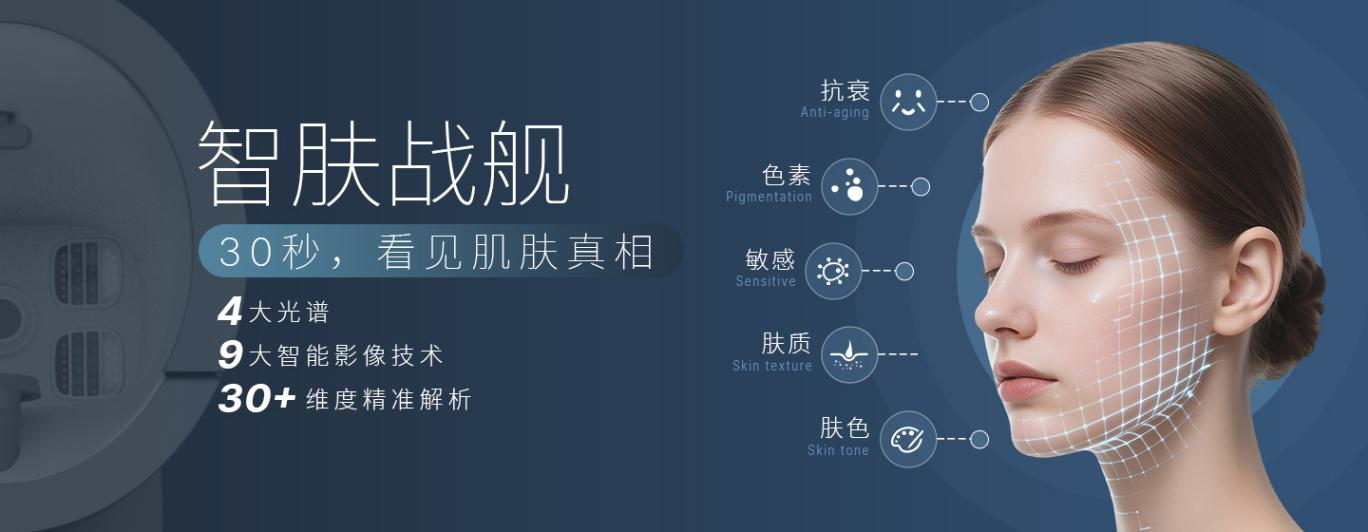 智肤战舰

30秒，看见肌肤真相

4大光谱
9大智能影像技术
30+维度精准解析

抗衰
Anti-aging

色素
Pigmentation

敏感
Sensitive

肤质
Skin texture

肤色
Skin tone